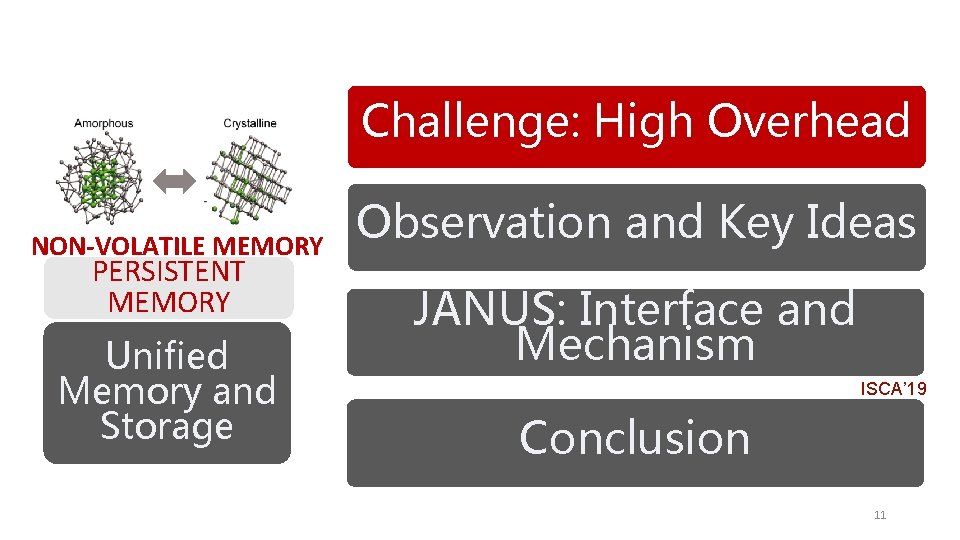 Amorphous

Crystalline

NON-VOLATILE MEMORY

PERSISTENT MEMORY

Unified Memory and Storage

Challenge: High Overhead

Observation and Key Ideas

JANUS: Interface and Mechanism

ISCA'19

Conclusion

11